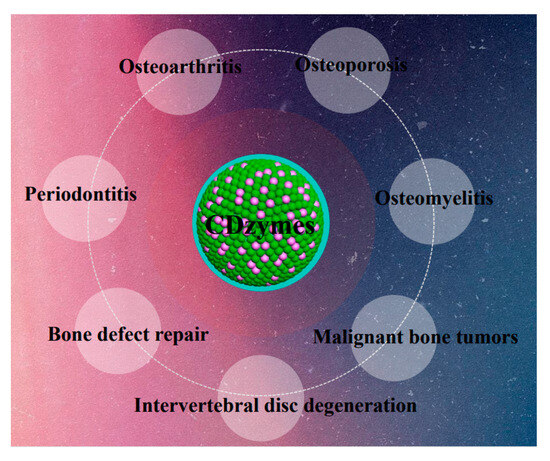 Osteoarthritis

Osteoporosis

Periodontitis

CDzymes

Osteomyelitis

Bone defect repair

Malignant bone tumors

Intervertebral disc degeneration